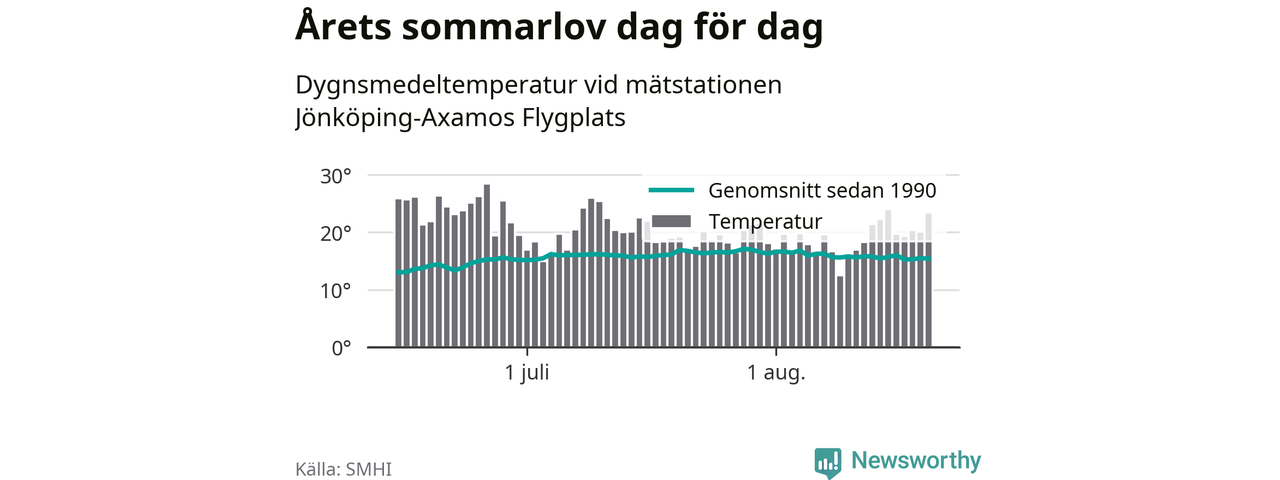 Årets sommarlov dag för dag

Dygnsmedeltemperatur vid mätstationen Jönköping-Axamos Flygplats

30°
20°
10°
0°

Genomsnitt sedan 1990
Temperatur

1 juli
1 aug.

Källa: SMHI

Newsworthy